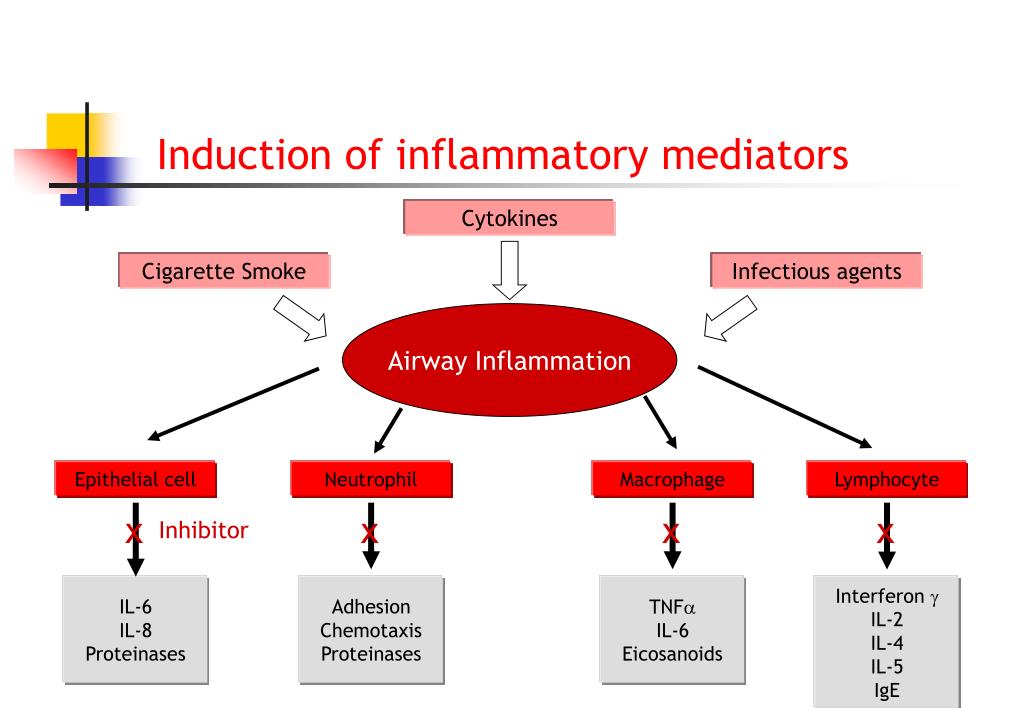 Induction of inflammatory mediators

Cytokines

Cigarette Smoke

Infectious agents

Airway Inflammation

Epithelial cell

Neutrophil

Macrophage

Lymphocyte

X Inhibitor

X

X

X

IL-6
IL-8
Proteinases

Adhesion
Chemotaxis
Proteinases

TNF$\alpha$
IL-6
Eicosanoids

Interferon $\gamma$
IL-2
IL-4
IL-5
IgE